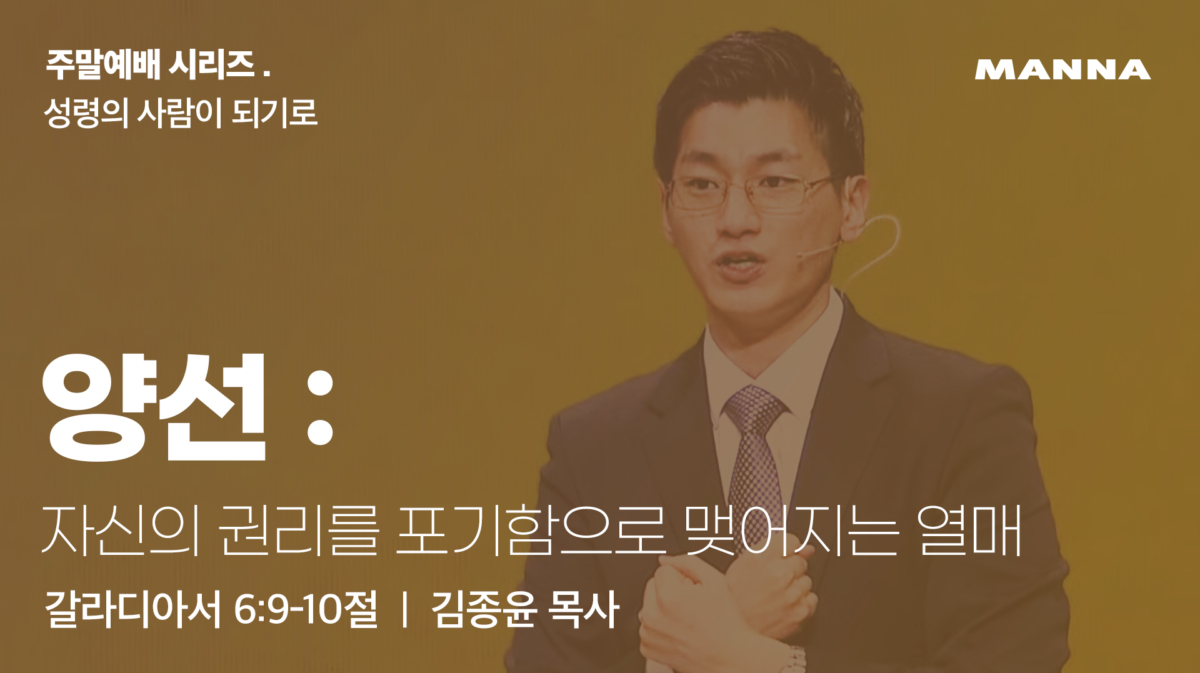 주말예배 시리즈 .
성령의 사람이 되기로

MANNA

양선 :

자신의 권리를 포기함으로 맺어지는 열매

갈라디아서 6:9-10절 | 김종윤 목사